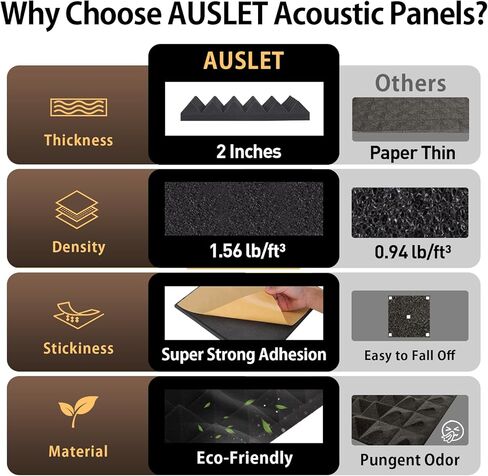 Why Choose AUSLET Acoustic Panels?

| | AUSLET | Others |
|---|---|---|
| Thickness | 2 Inches | Paper Thin |
| Density | 1.56 lb/ft³ | 0.94 lb/ft³ |
| Stickiness | Super Strong Adhesion | Easy to Fall Off |
| Material | Eco-Friendly | Pungent Odor |